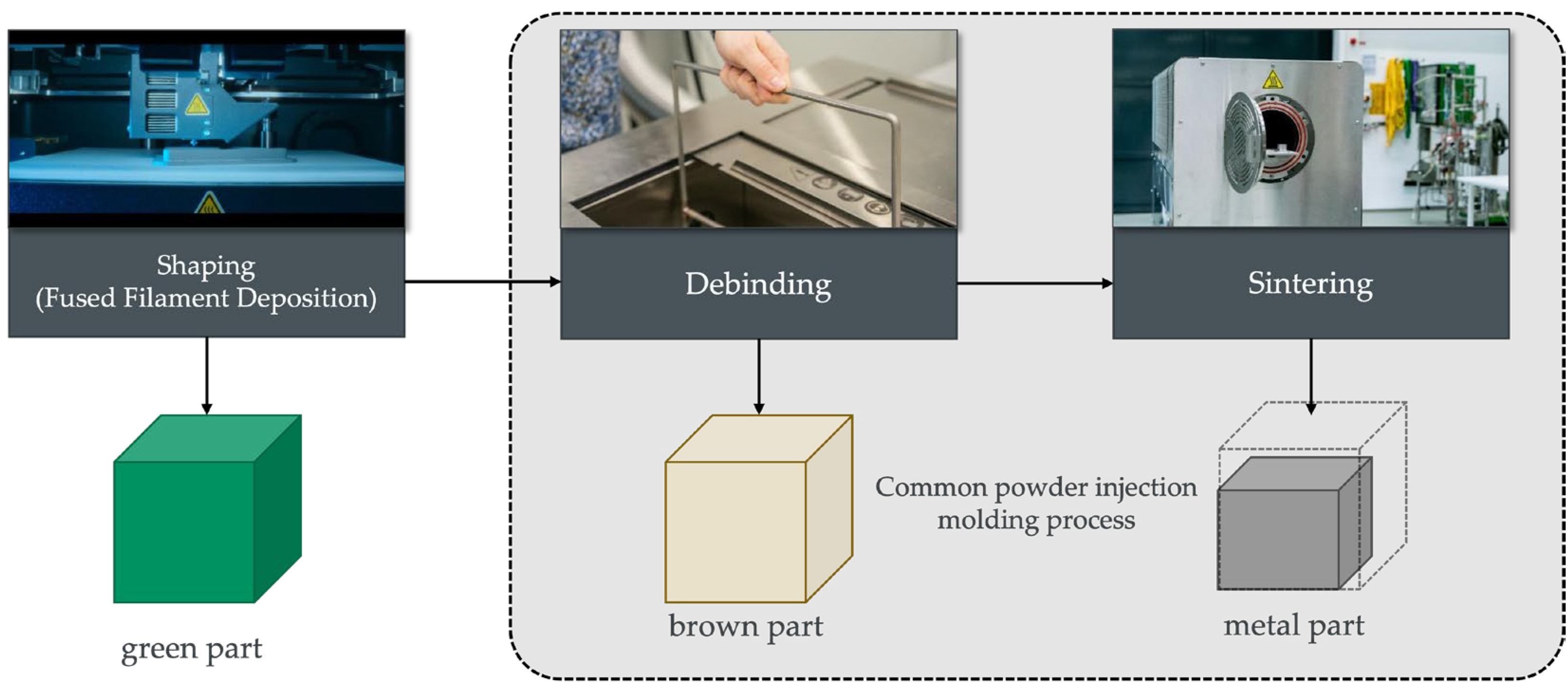 Shaping
(Fused Filament Deposition)

Debinding

Sintering

green part

brown part

Common powder injection molding process

metal part